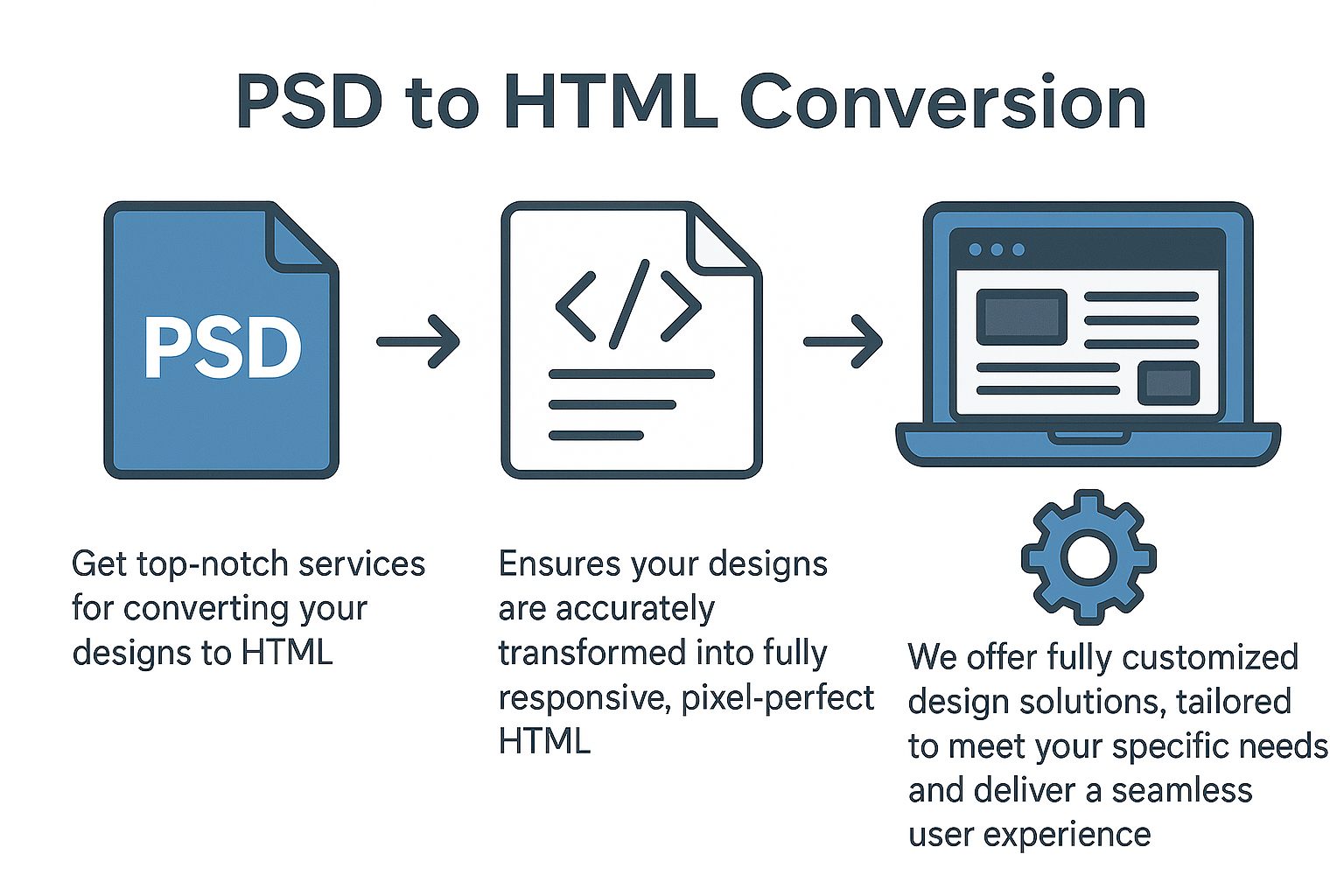 PSD to HTML Conversion

PSD

</>

Get top-notch services for converting your designs to HTML

Ensures your designs are accurately transformed into fully responsive, pixel-perfect HTML

We offer fully customized design solutions, tailored to meet your specific needs and deliver a seamless user experience